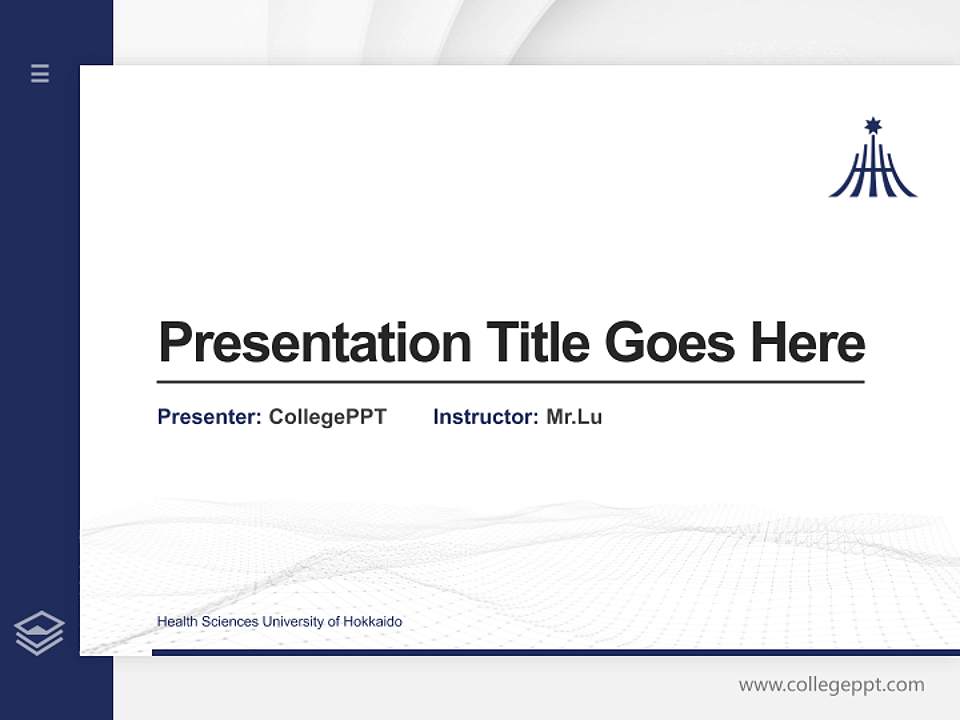 Presentation Title Goes Here

Presenter: CollegePPT Instructor: Mr.Lu

Health Sciences University of Hokkaido

www.collegeppt.com